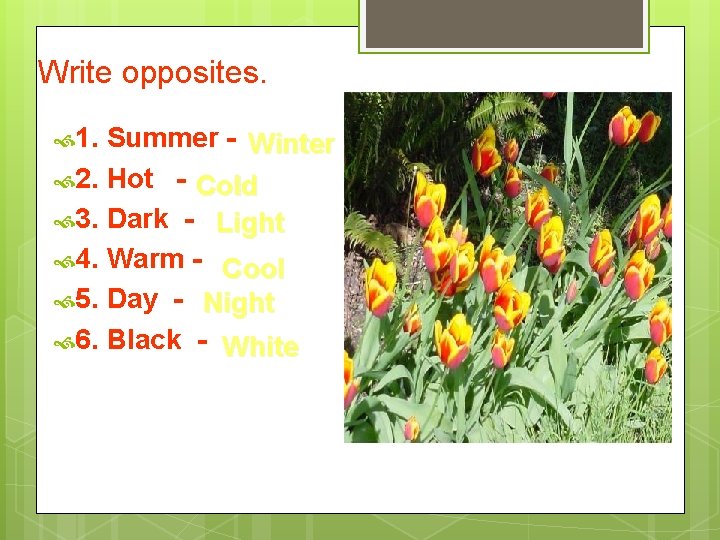 Write opposites.

1. Summer - Winter
2. Hot - Cold
3. Dark - Light
4. Warm - Cool
5. Day - Night
6. Black - White